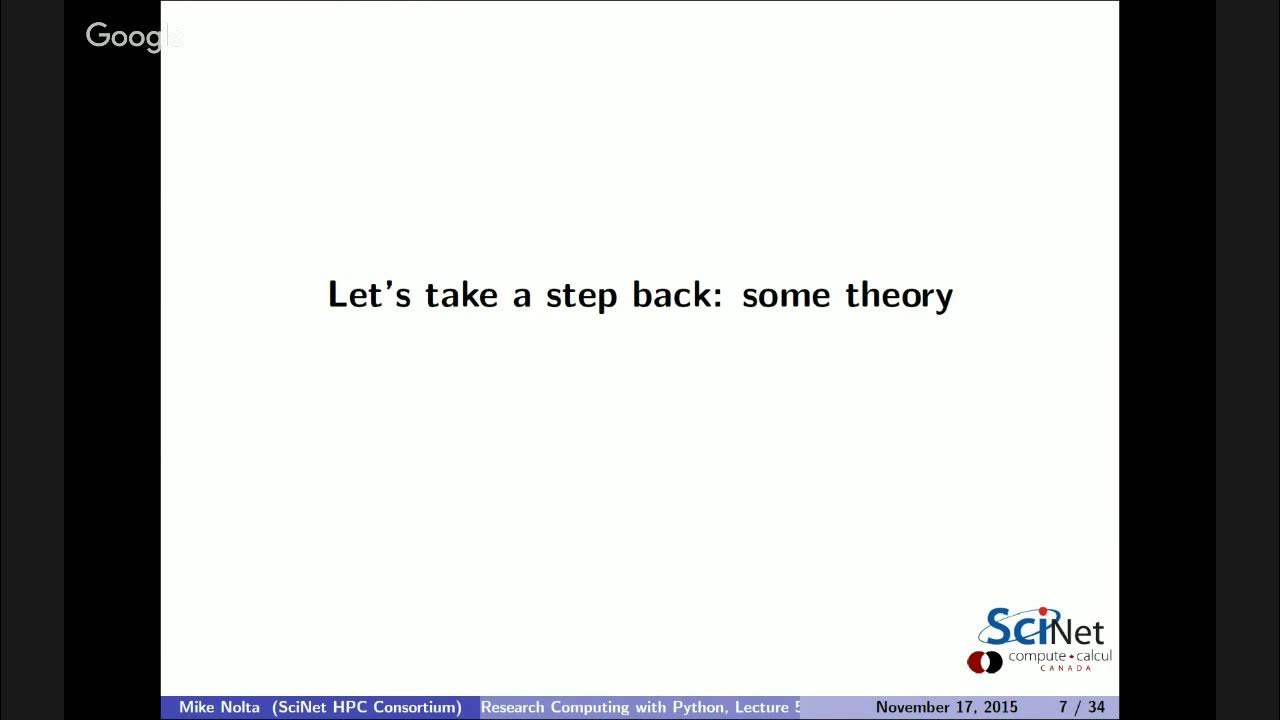 Google

Let's take a step back: some theory

SciNet
compute • calcul
CANADA

Mike Nolta (SciNet HPC Consortium) Research Computing with Python, Lecture 5 November 17, 2015 7 / 34